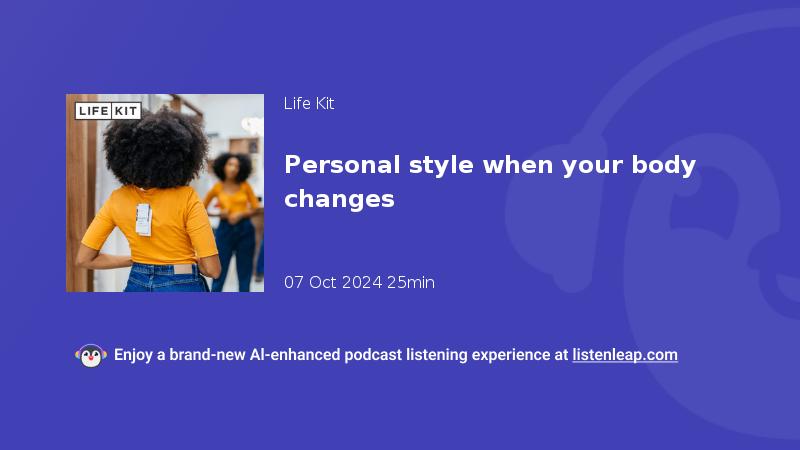 LIFE KIT

Life Kit

Personal style when your body changes

07 Oct 2024 25min

Enjoy a brand-new AI-enhanced podcast listening experience at listenleap.com